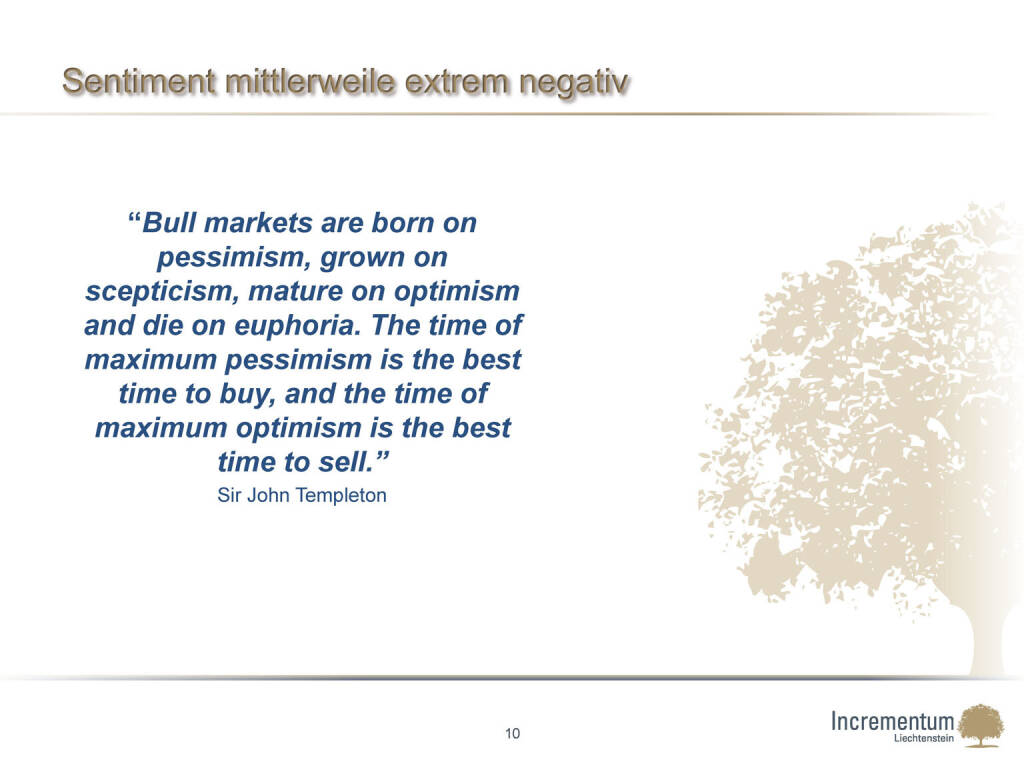 Sentiment mittlerweile extrem negativ

“Bull markets are born on pessimism, grown on scepticism, mature on optimism and die on euphoria. The time of maximum pessimism is the best time to buy, and the time of maximum optimism is the best time to sell.”

Sir John Templeton

10

Incrementum
Liechtenstein